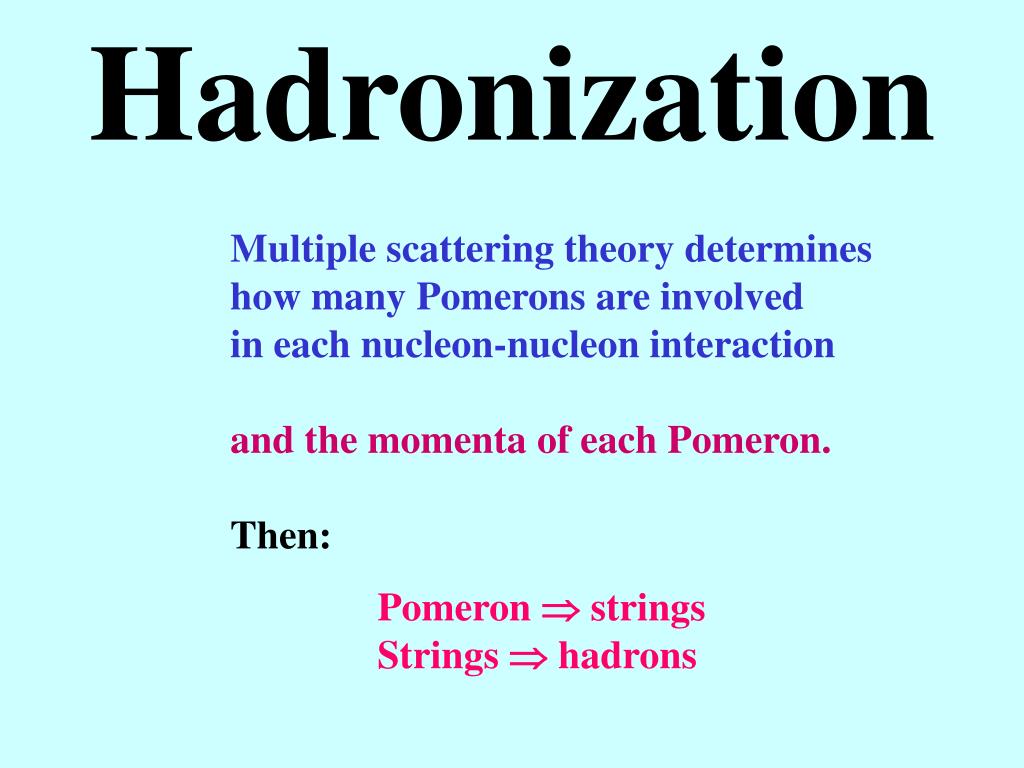 Hadronization

Multiple scattering theory determines how many Pomerons are involved in each nucleon-nucleon interaction

and the momenta of each Pomeron.

Then:

Pomeron $\Rightarrow$ strings
Strings $\Rightarrow$ hadrons